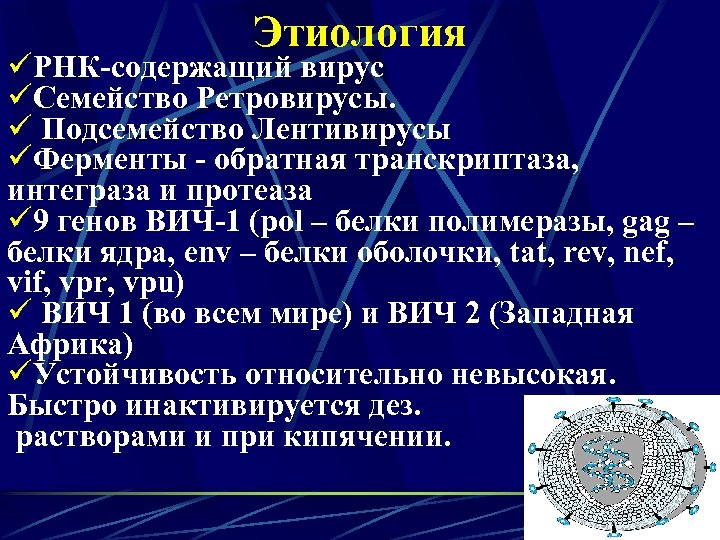 Этиология

✓РНК-содержащий вирус
✓Семейство Ретровирусы.
✓ Подсемейство Лентивирусы
✓Ферменты - обратная транскриптаза, интеграза и протеаза
✓9 генов ВИЧ-1 (pol – белки полимеразы, gag – белки ядра, env – белки оболочки, tat, rev, nef, vif, vpr, vpu)
✓ ВИЧ 1 (во всем мире) и ВИЧ 2 (Западная Африка)
✓Устойчивость относительно невысокая. Быстро инактивируется дез. растворами и при кипячении.